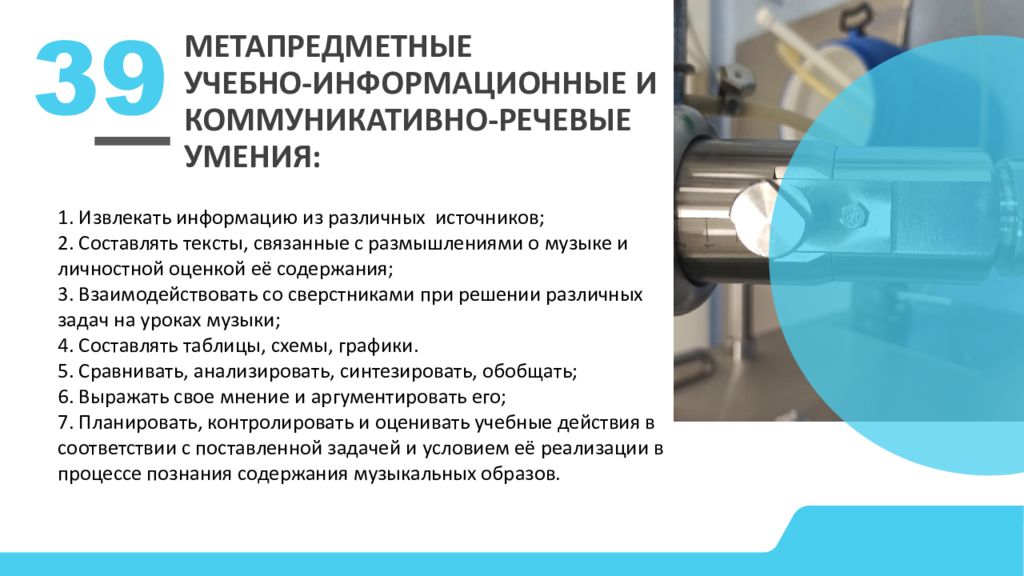 39

МЕТАПРЕДМЕТНЫЕ УЧЕБНО-ИНФОРМАЦИОННЫЕ И КОММУНИКАТИВНО-РЕЧЕВЫЕ УМЕНИЯ:

1. Извлекать информацию из различных  источников;
2. Составлять тексты, связанные с размышлениями о музыке и личностной оценкой её содержания;
3. Взаимодействовать со сверстниками при решении различных задач на уроках музыки;
4. Составлять таблицы, схемы, графики.
5. Сравнивать, анализировать, синтезировать, обобщать;
6. Выражать свое мнение и аргументировать его;
7. Планировать, контролировать и оценивать учебные действия в соответствии с поставленной задачей и условием её реализации в процессе познания содержания музыкальных образов.